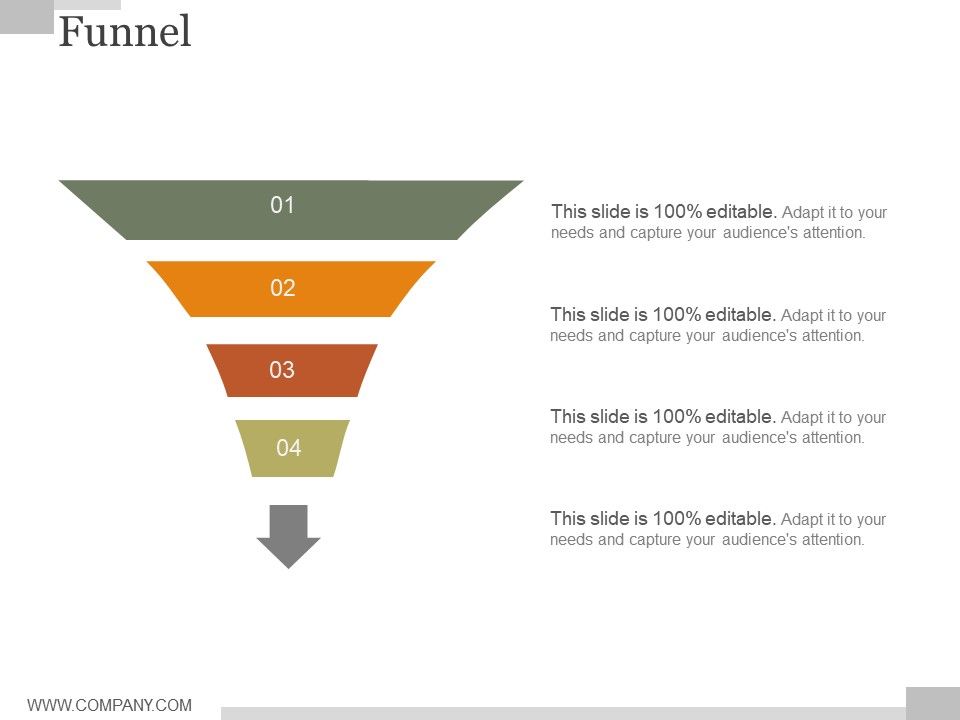 Funnel

01

02

03

04

This slide is 100% editable. Adapt it to your needs and capture your audience's attention.

This slide is 100% editable. Adapt it to your needs and capture your audience's attention.

This slide is 100% editable. Adapt it to your needs and capture your audience's attention.

This slide is 100% editable. Adapt it to your needs and capture your audience's attention.

WWW.COMPANY.COM